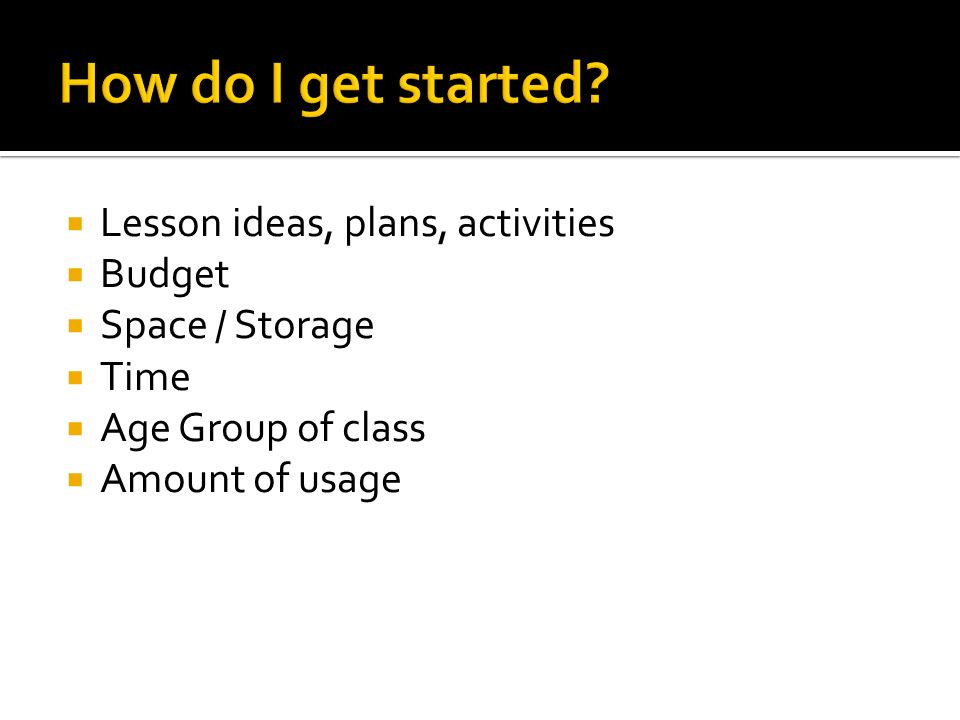 How do I get started?

- Lesson ideas, plans, activities
- Budget
- Space / Storage
- Time
- Age Group of class
- Amount of usage